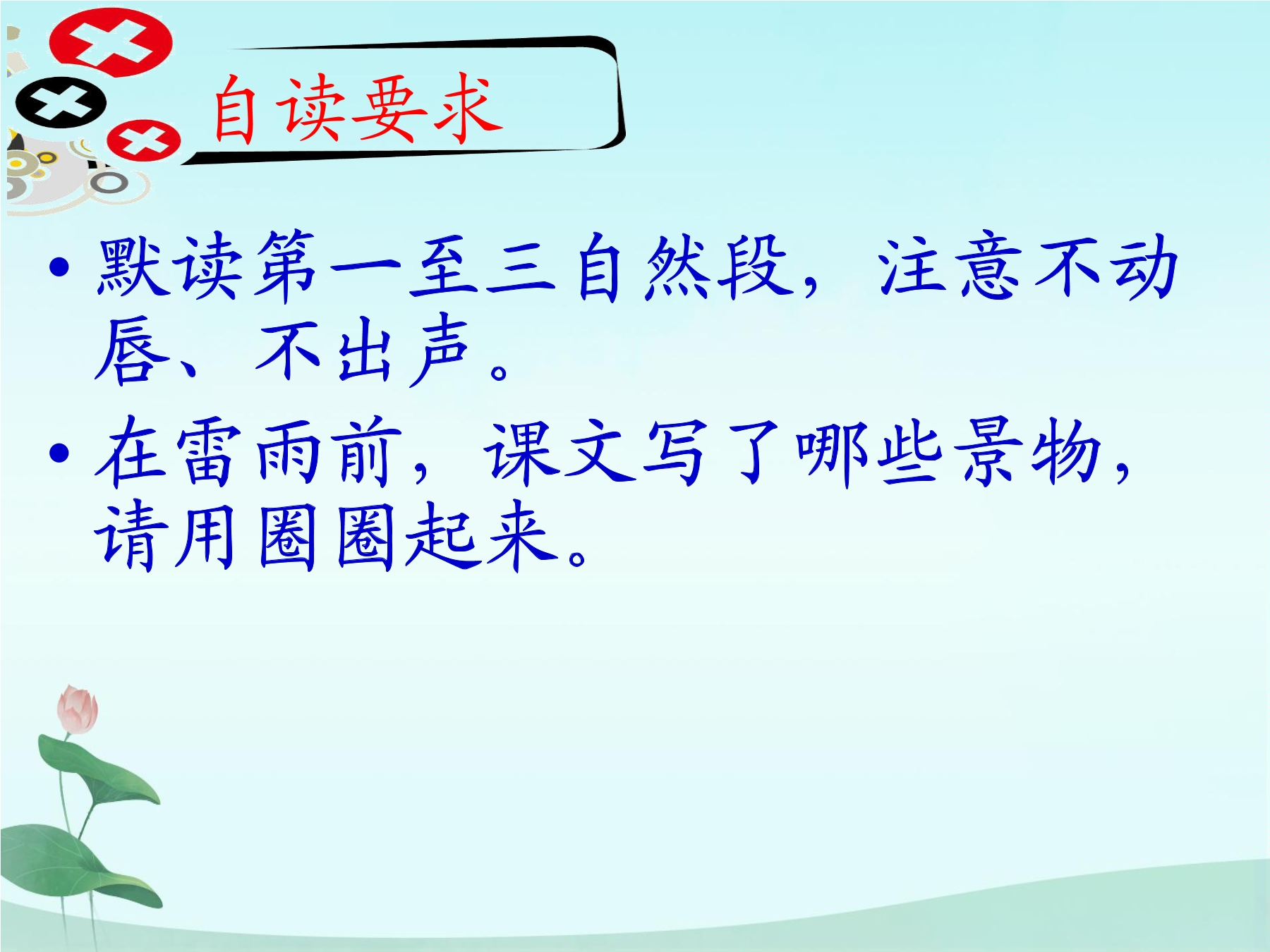 自读要求

• 默读第一至三自然段，注意不动唇、不出声。

• 在雷雨前，课文写了哪些景物，请用圈圈起来。